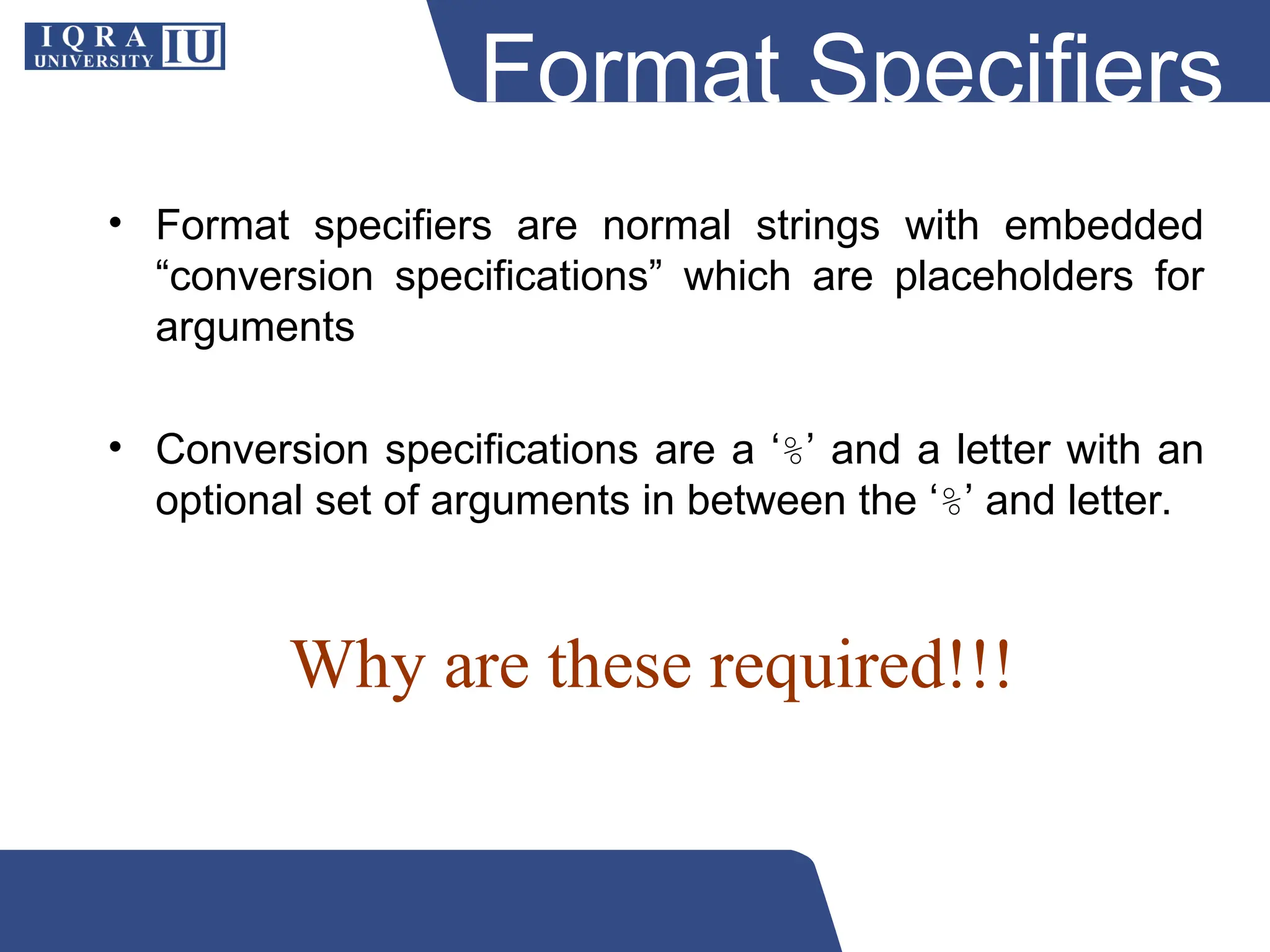 IQRA UNIVERSITY IU

Format Specifiers

• Format specifiers are normal strings with embedded “conversion specifications” which are placeholders for arguments

• Conversion specifications are a ‘%’ and a letter with an optional set of arguments in between the ‘%’ and letter.

Why are these required!!!